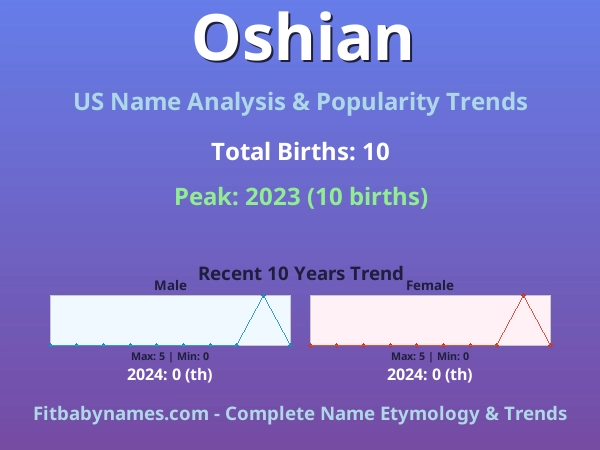 Oshian

US Name Analysis & Popularity Trends

Total Births: 10

Peak: 2023 (10 births)

Recent 10 Years Trend

Male

Max: 5 | Min: 0

2024: 0 (th)

Female

Max: 5 | Min: 0

2024: 0 (th)

Fitbabynames.com - Complete Name Etymology & Trends